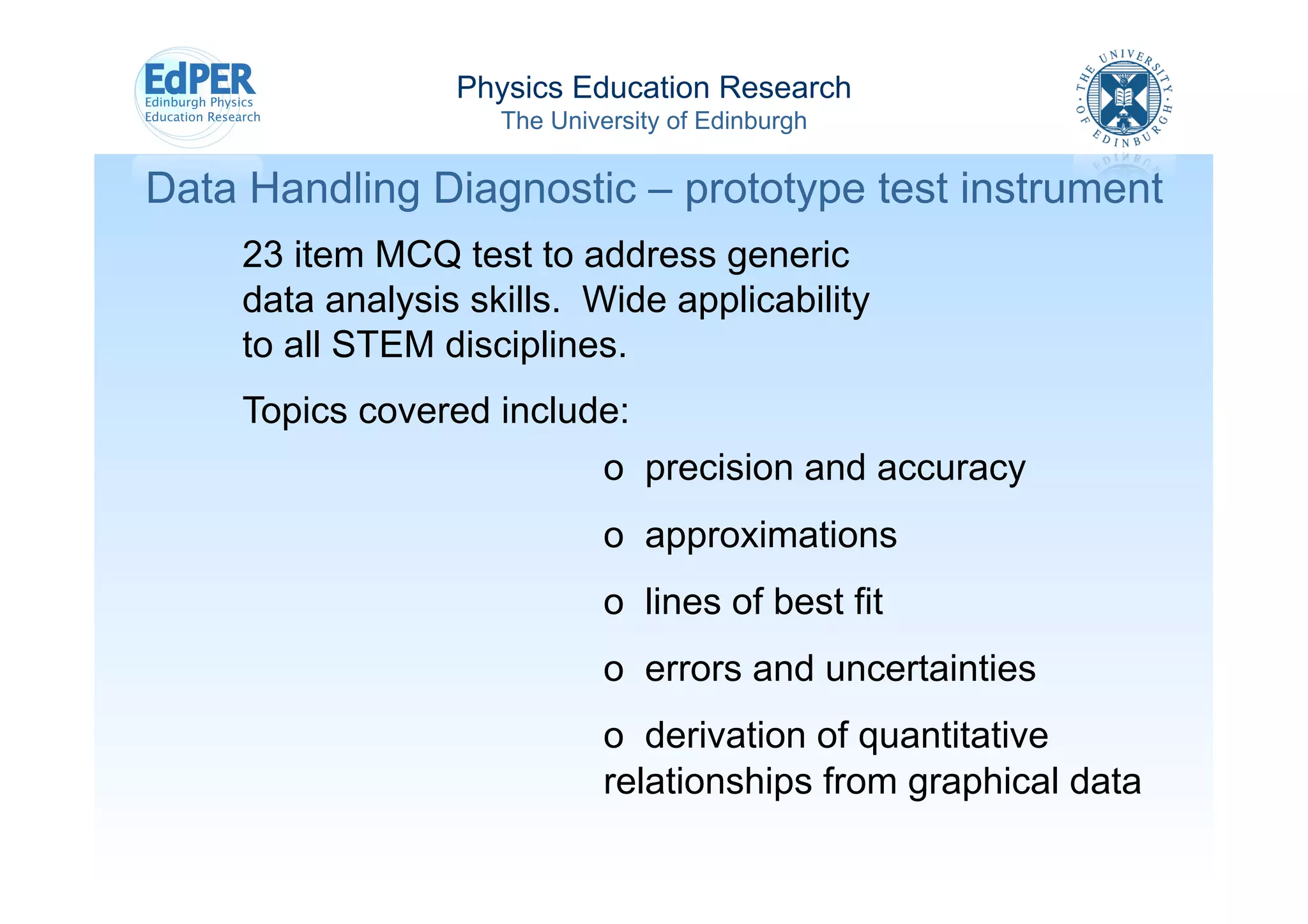 EdPER
Edinburgh Physics
Education Research

Physics Education Research
The University of Edinburgh

THE UNIVERSITY OF EDINBURGH

Data Handling Diagnostic – prototype test instrument

23 item MCQ test to address generic data analysis skills. Wide applicability to all STEM disciplines.

Topics covered include:

o precision and accuracy

o approximations

o lines of best fit

o errors and uncertainties

o derivation of quantitative relationships from graphical data